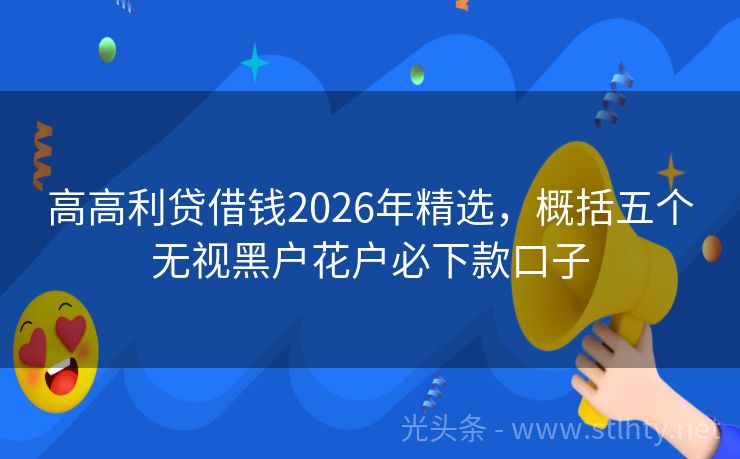 高高利贷借钱2026年精选，概括五个无视黑户花户必下款口子

光头条 - www.stlhty.net